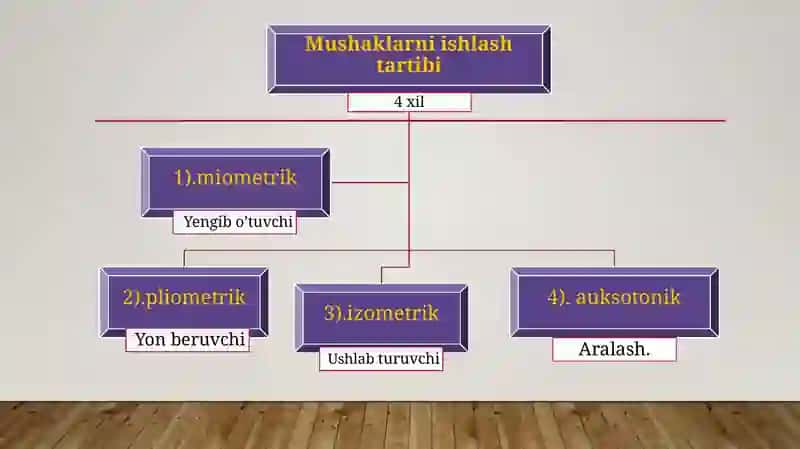 Mushaklarni ishlash tartibi

4 xil

1).miometrik

Yengib o'tuvchi

2).pliometrik

Yon beruvchi

3).izometrik

Ushlab turuvchi

4). auksotonik

Aralash.